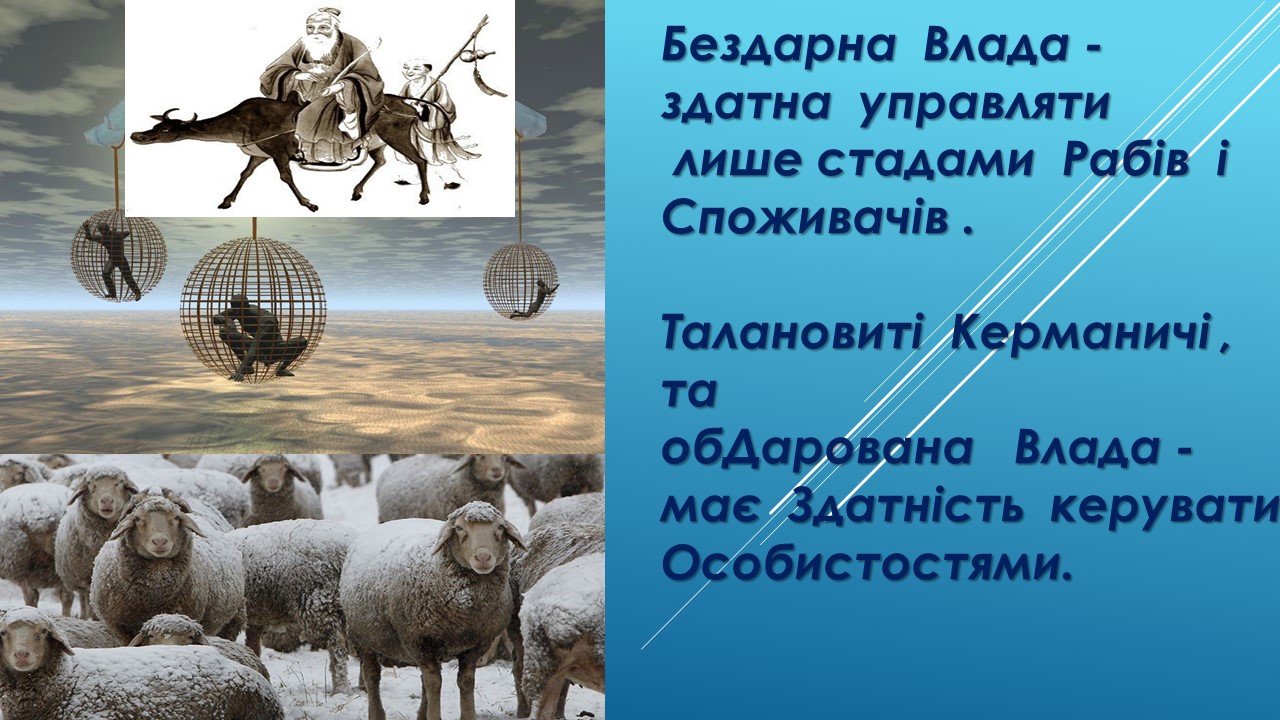 Бездарна Влада - здатна управляти лише стадами Рабів і Споживачів .

Талановиті Керманичі , та обДарована Влада - має Здатність керувати Особистостями.